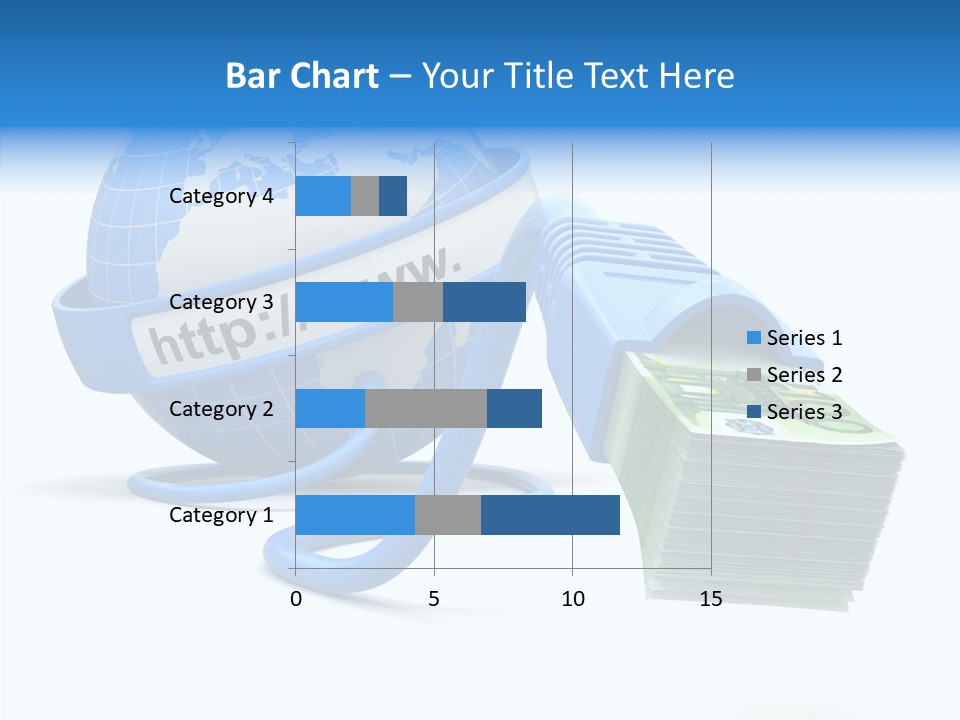 Bar Chart – Your Title Text Here

Category 4
Category 3
Category 2
Category 1

0
5
10
15

Series 1
Series 2
Series 3

http://www.